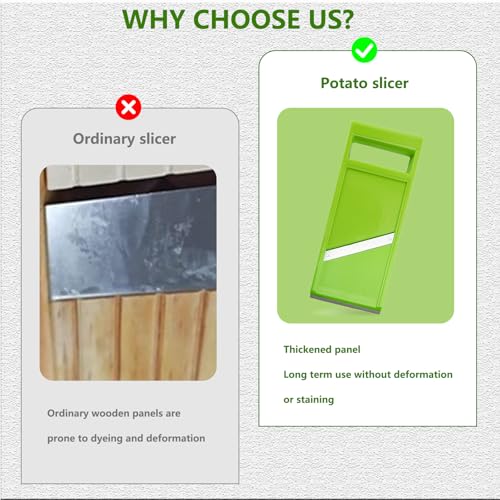 WHY CHOOSE US?

Ordinary slicer

Ordinary wooden panels are prone to dyeing and deformation

Potato slicer

Thickened panel

Long term use without deformation or staining